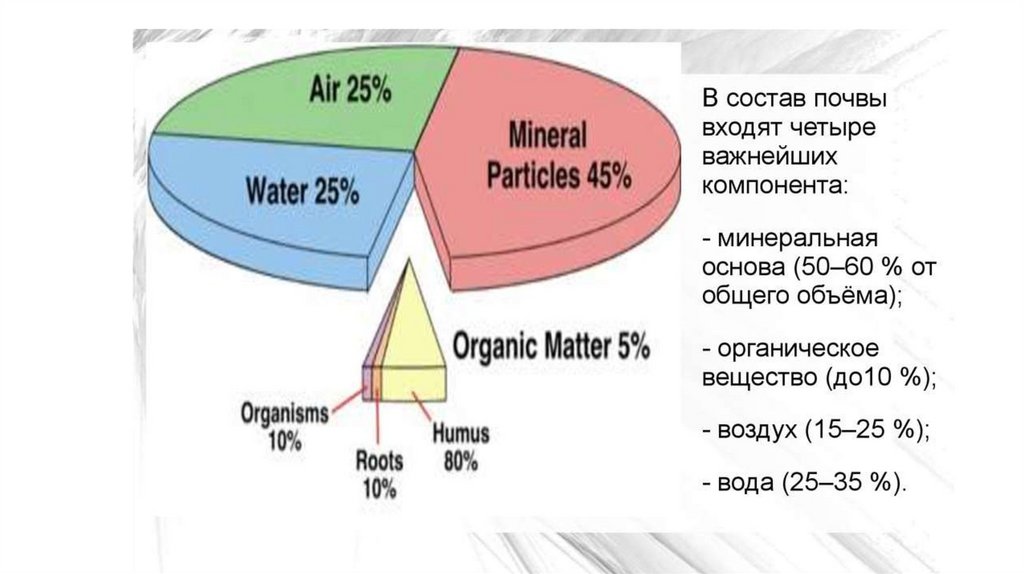 Air 25%

Mineral Particles 45%

Water 25%

Organic Matter 5%

Organisms 10%

Roots 10%

Humus 80%

В состав почвы входят четыре важнейших компонента:

- минеральная основа (50–60 % от общего объёма);

- органическое вещество (до10 %);

- воздух (15–25 %);

- вода (25–35 %).